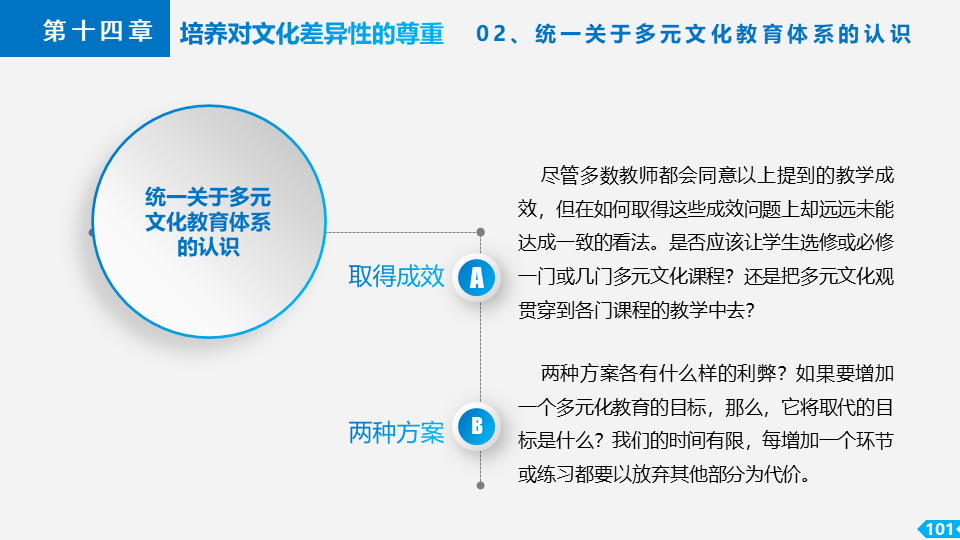 第十四章

培养对文化差异性的尊重

02、统一关于多元文化教育体系的认识

统一关于多元文化教育体系的认识

取得成效

A

尽管多数教师都会同意以上提到的教学成效，但在如何取得这些成效问题上却远远未能达成一致的看法。是否应该让学生选修或必修一门或几门多元文化课程？还是把多元文化观贯穿到各门课程的教学中去？

两种方案

B

两种方案各有什么样的利弊？如果要增加一个多元化教育的目标，那么，它将取代的目标是什么？我们的时间有限，每增加一个环节或练习都要以放弃其他部分为代价。

101